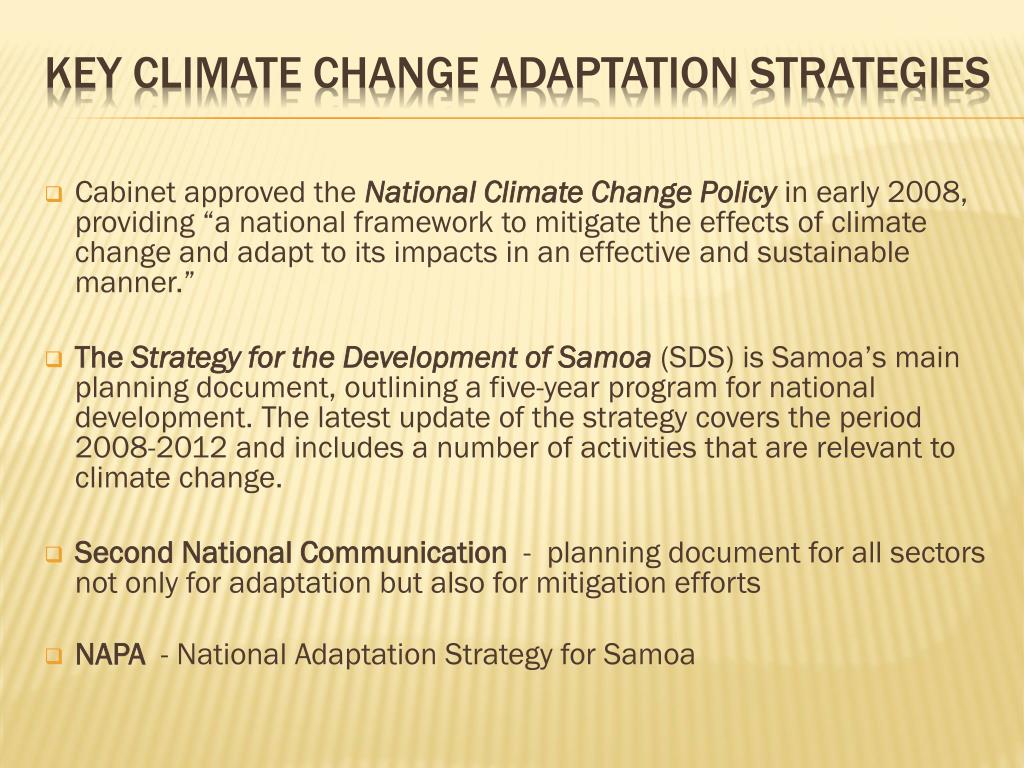 KEY CLIMATE CHANGE ADAPTATION STRATEGIES

Cabinet approved the National Climate Change Policy in early 2008, providing “a national framework to mitigate the effects of climate change and adapt to its impacts in an effective and sustainable manner.”

The Strategy for the Development of Samoa (SDS) is Samoa’s main planning document, outlining a five-year program for national development. The latest update of the strategy covers the period 2008-2012 and includes a number of activities that are relevant to climate change.

Second National Communication - planning document for all sectors not only for adaptation but also for mitigation efforts

NAPA - National Adaptation Strategy for Samoa